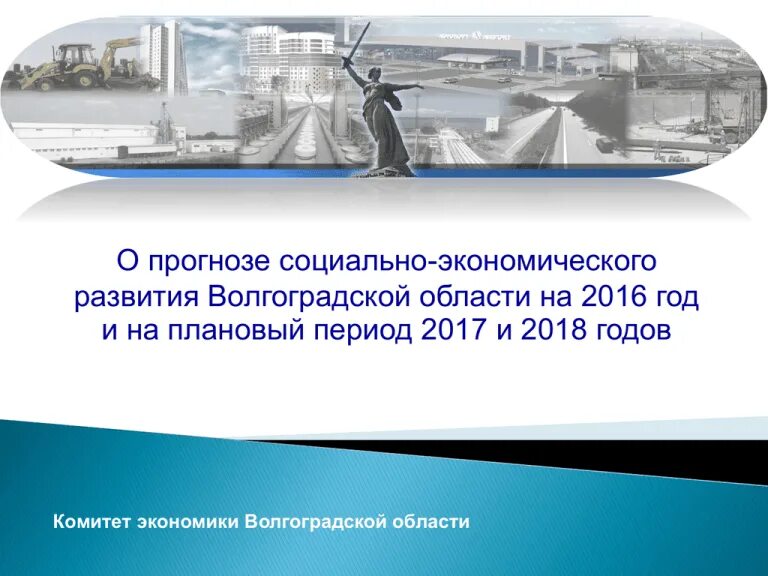 О прогнозе социально-экономического развития Волгоградской области на 2016 год и на плановый период 2017 и 2018 годов

Комитет экономики Волгоградской области